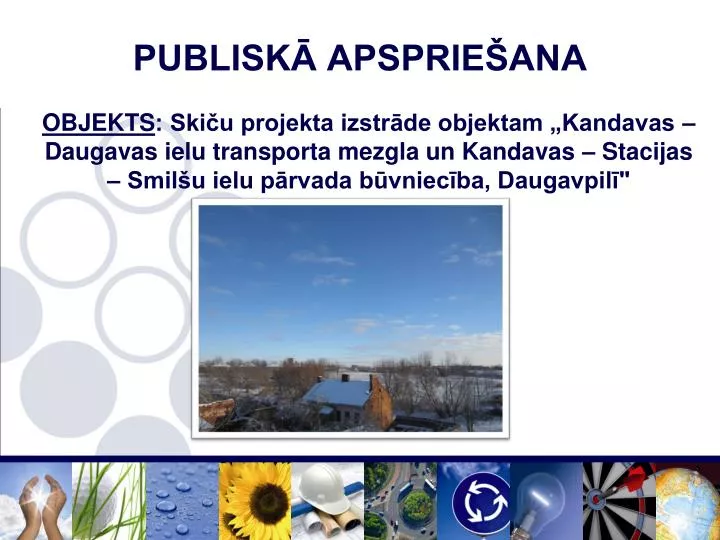 PUBLISKĀ APSPRIEŠANA

OBJEKTS: Skiču projekta izstrāde objektam „Kandavas – Daugavas ielu transporta mezgla un Kandavas – Stacijas – Smilšu ielu pārvada būvniecība, Daugavpilī"